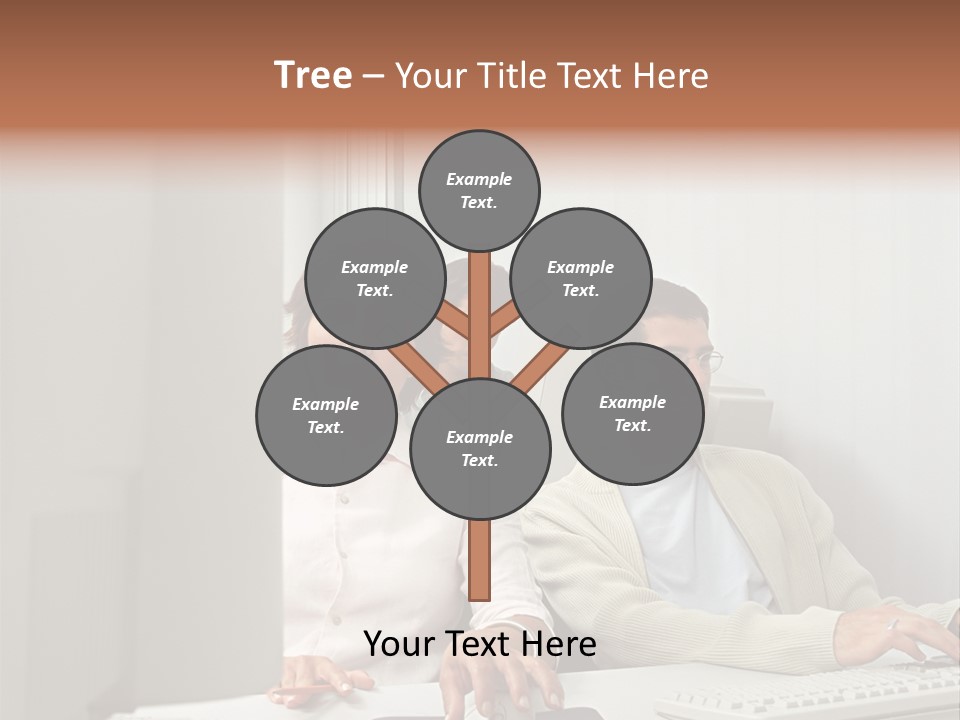 Tree – Your Title Text Here

Example Text.

Example Text.

Example Text.

Example Text.

Example Text.

Example Text.

Your Text Here